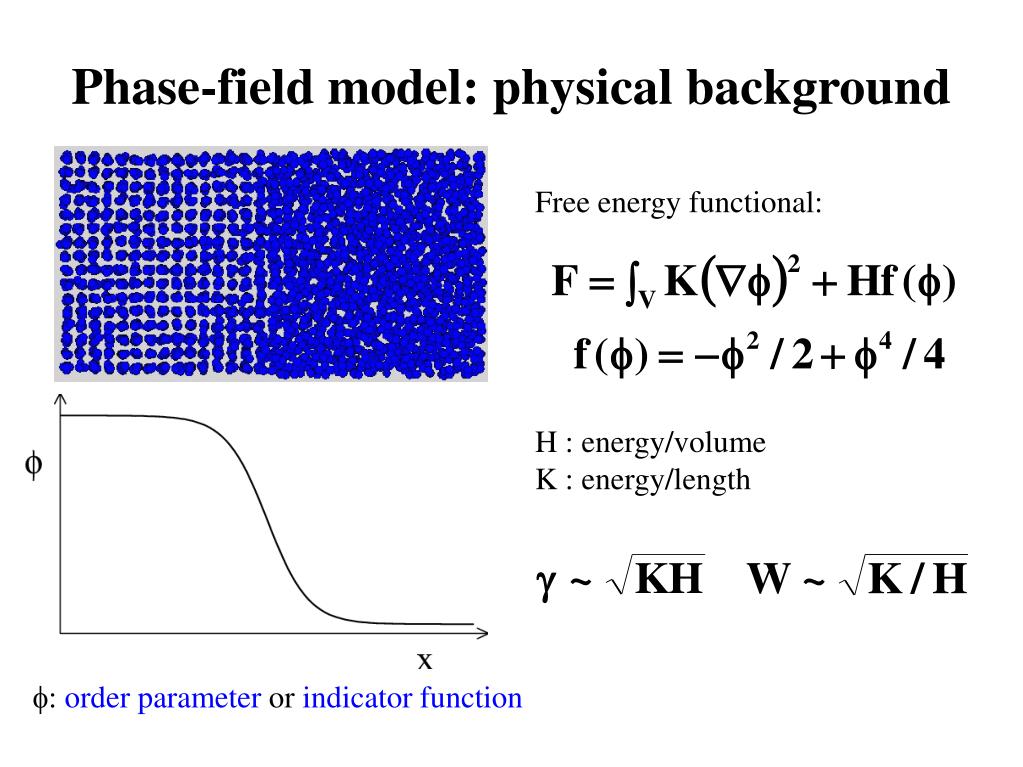 Phase-field model: physical background

Free energy functional:

$F = \int_V K(\nabla\phi)^2 + Hf(\phi)$

$f(\phi) = -\phi^2/2 + \phi^4/4$

H : energy/volume
K : energy/length

$\gamma \sim \sqrt{KH}$ $W \sim \sqrt{K/H}$

$\phi$

x

$\phi$: order parameter or indicator function